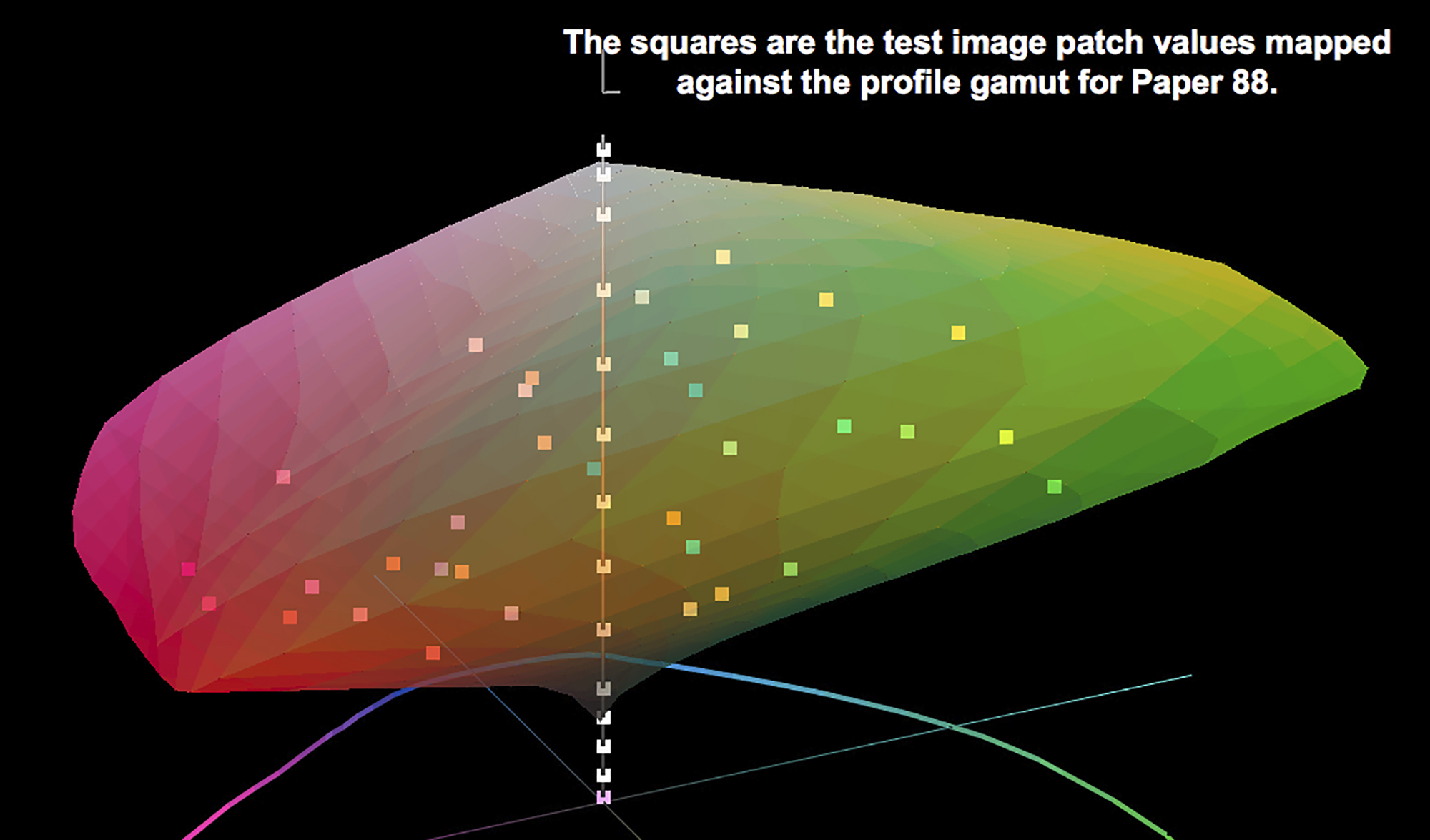 The squares are the test image patch values mapped against the profile gamut for Paper 88.